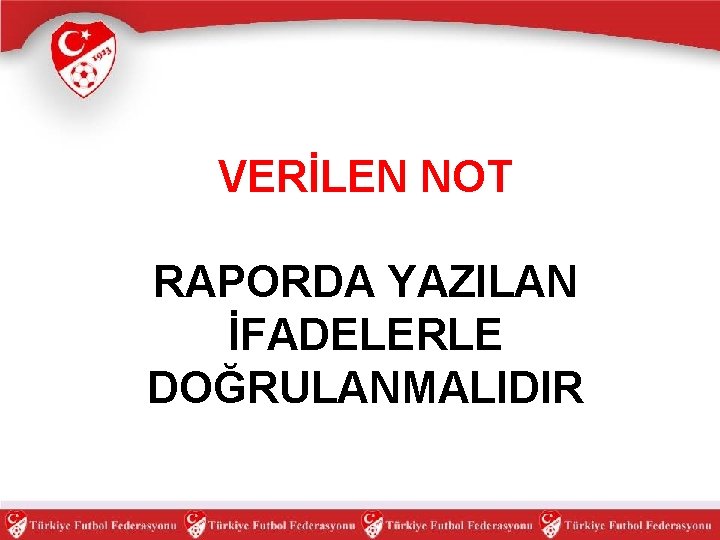 1923

VERİLEN NOT

RAPORDA YAZILAN İFADELERLE DOĞRULANMALIDIR

Türkiye Futbol Federasyonu Türkiye Futbol Federasyonu Türkiye Futbol Federasyonu Türkiye Futbol Federasyonu